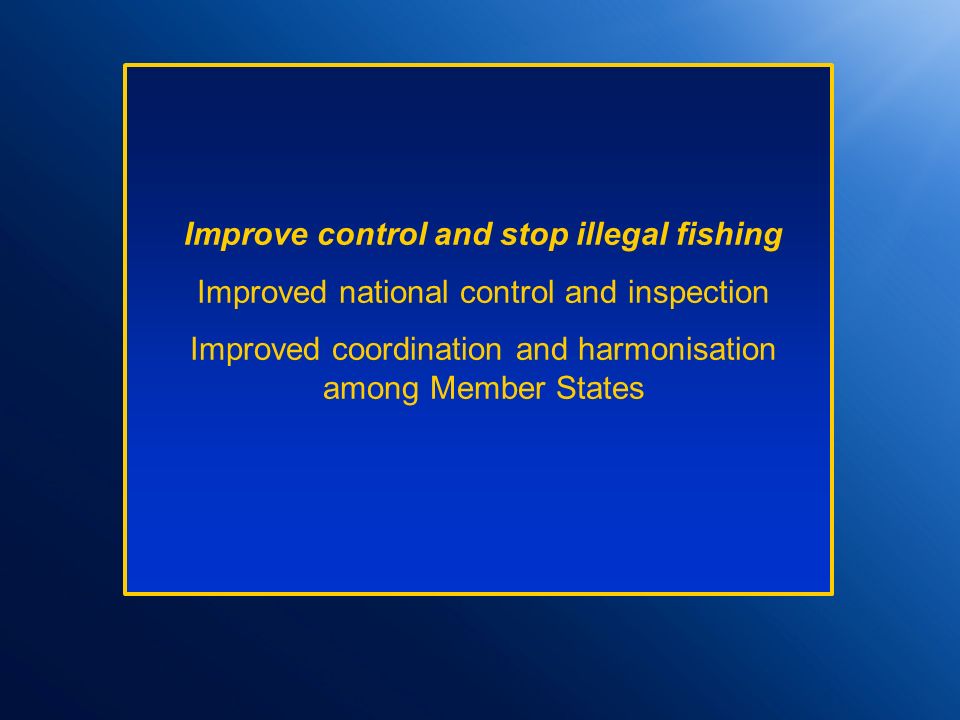 Improve control and stop illegal fishing

Improved national control and inspection

Improved coordination and harmonisation among Member States